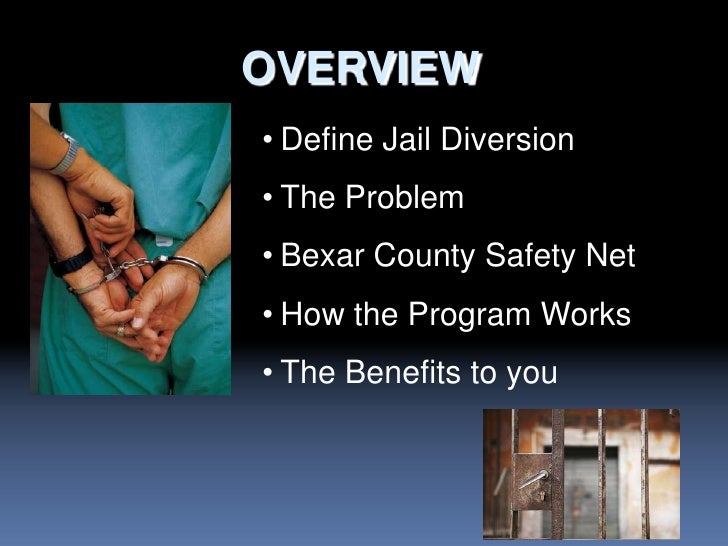 OVERVIEW

• Define Jail Diversion
• The Problem
• Bexar County Safety Net
• How the Program Works
• The Benefits to you